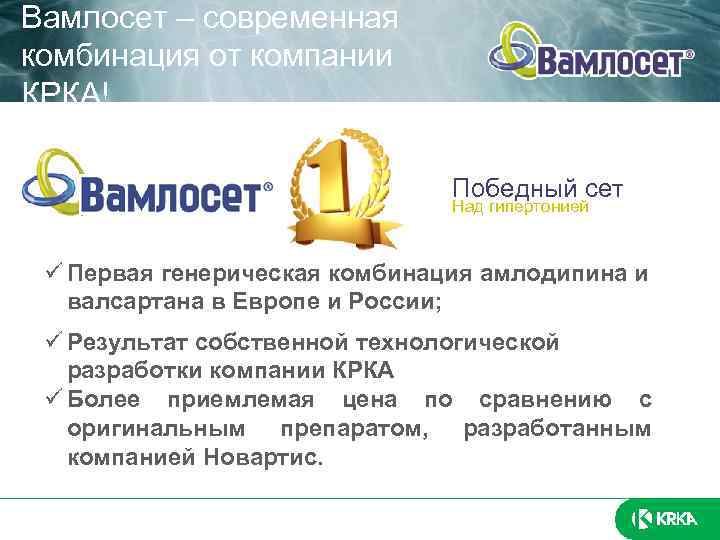 Вамлосет – современная комбинация от компании КРКА!

Вамлосет®

Вамлосет®

1

Победный сет
Над гипертонией

✓ Первая генерическая комбинация амлодипина и валсартана в Европе и России;

✓ Результат собственной технологической разработки компании КРКА

✓ Более приемлемая цена по сравнению с оригинальным препаратом, разработанным компанией Новартис.

KRKA